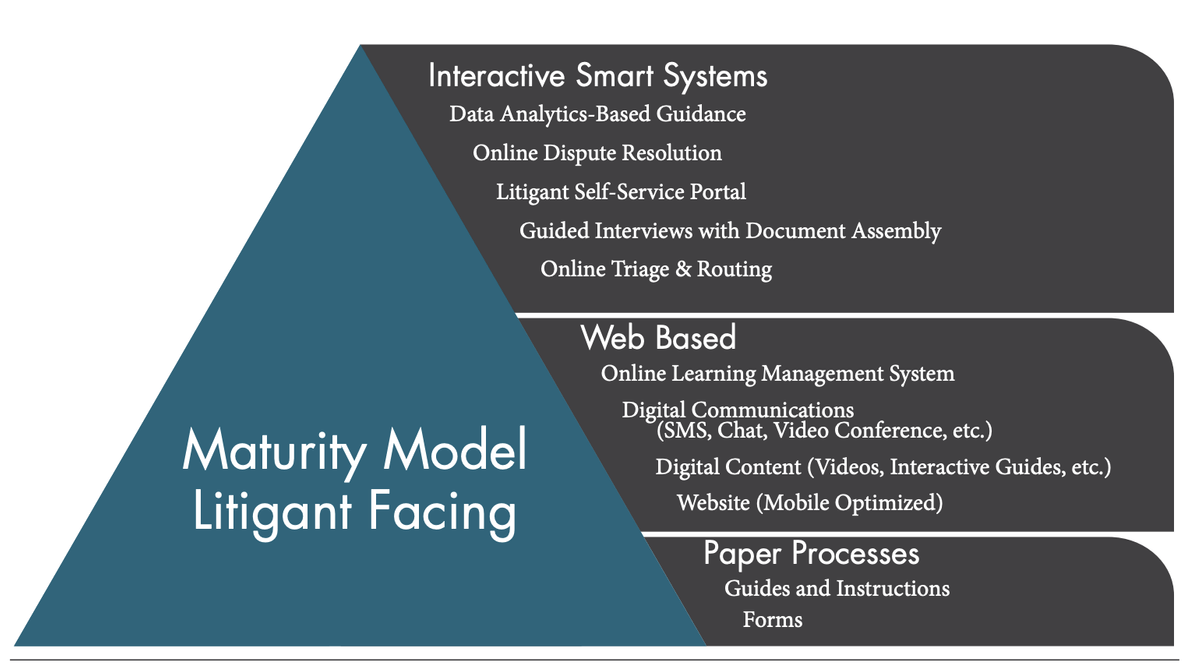 Maturity Model
Litigant Facing

Interactive Smart Systems
Data Analytics-Based Guidance
Online Dispute Resolution
Litigant Self-Service Portal
Guided Interviews with Document Assembly
Online Triage & Routing

Web Based
Online Learning Management System
Digital Communications (SMS, Chat, Video Conference, etc.)
Digital Content (Videos, Interactive Guides, etc.)
Website (Mobile Optimized)

Paper Processes
Guides and Instructions
Forms